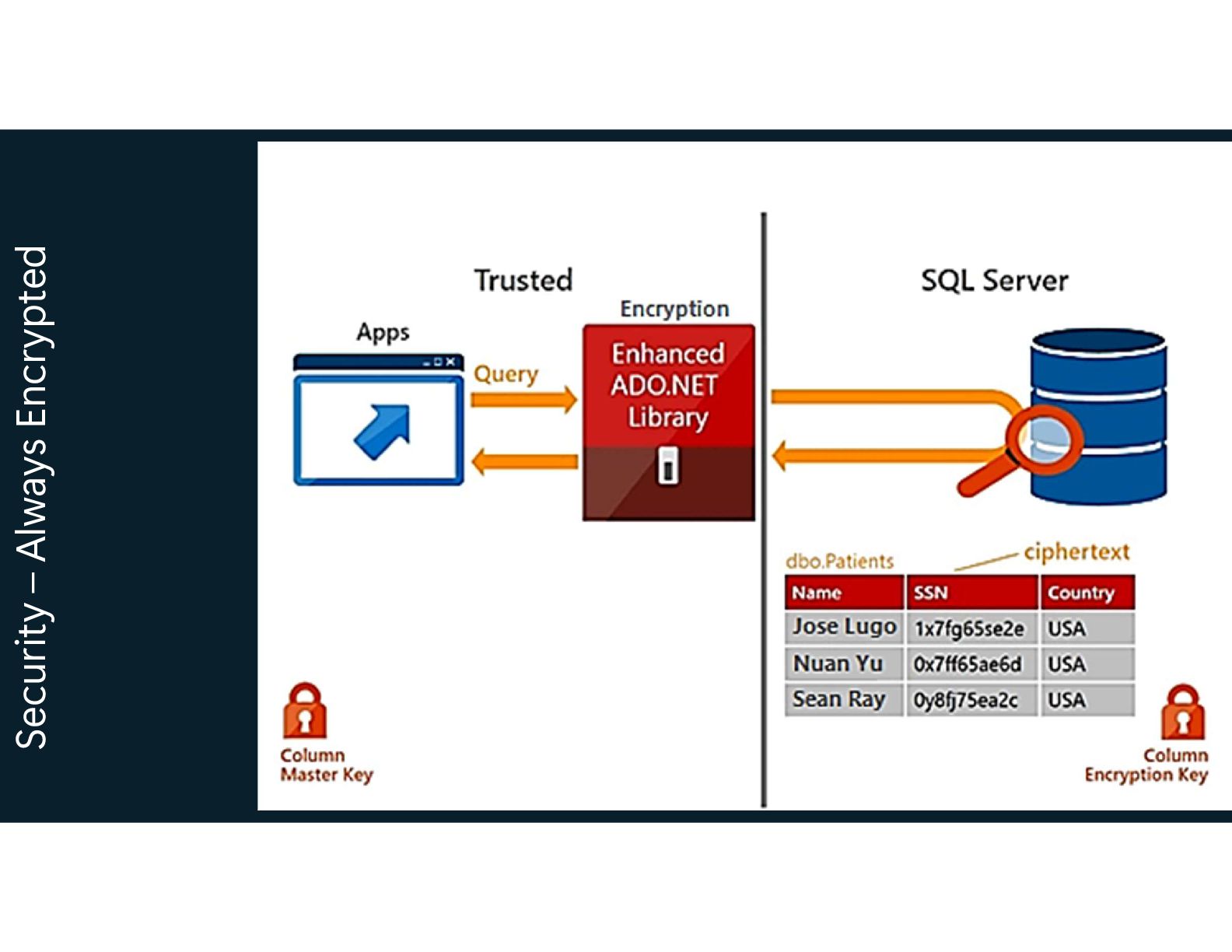 Security – Always Encrypted

Trusted

Apps

Query

Encryption

Enhanced ADO.NET Library

SQL Server

dbo.Patients

ciphertext

| Name | SSN | Country |
|---|---|---|
| Jose Lugo | 1x7fg65se2e | USA |
| Nuan Yu | 0x7ff65ae6d | USA |
| Sean Ray | 0y8fj75ea2c | USA |

Column Master Key

Column Encryption Key